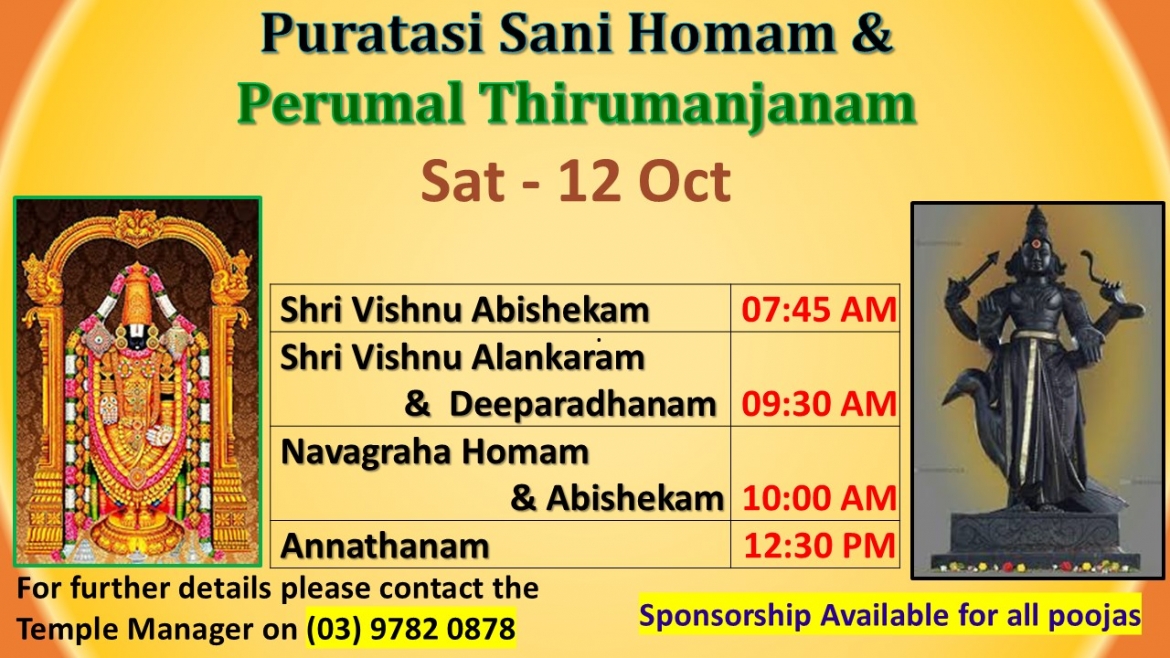 Puratasi Sani Homam &
Perumal Thirumanjanam
Sat - 12 Oct

| Shri Vishnu Abishekam | 07:45 AM |
|---|---|
| Shri Vishnu Alankaram & Deeparadhanam | 09:30 AM |
| Navagraha Homam & Abishekam | 10:00 AM |
| Annathanam | 12:30 PM |

For further details please contact the Temple Manager on (03) 9782 0878

Sponsorship Available for all poojas